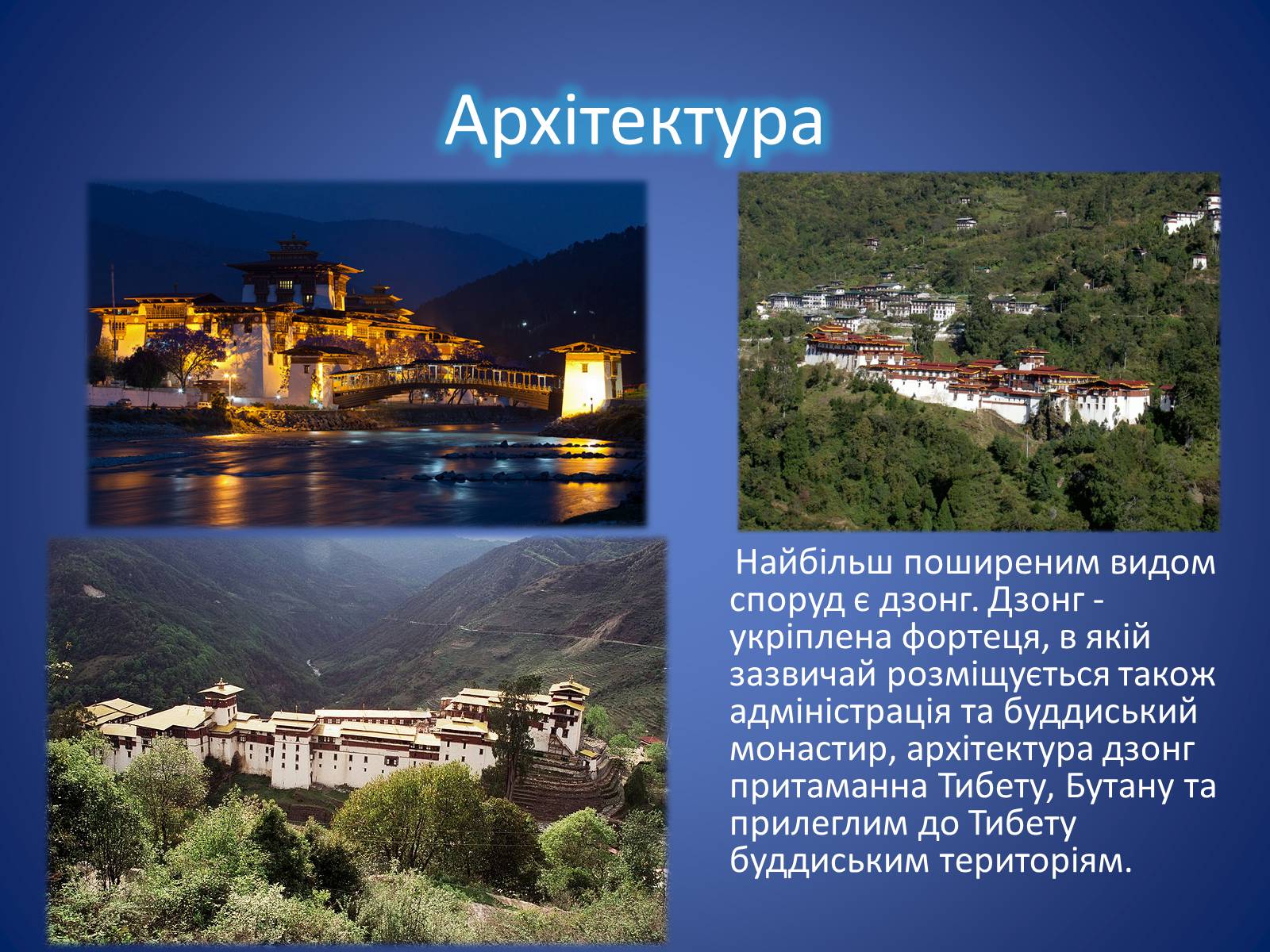 Архітектура

Найбільш поширеним видом споруд є дзонг. Дзонг - укріплена фортеця, в якій зазвичай розміщується також адміністрація та буддиський монастир, архітектура дзонг притаманна Тибету, Бутану та прилеглим до Тибету буддиським територіям.